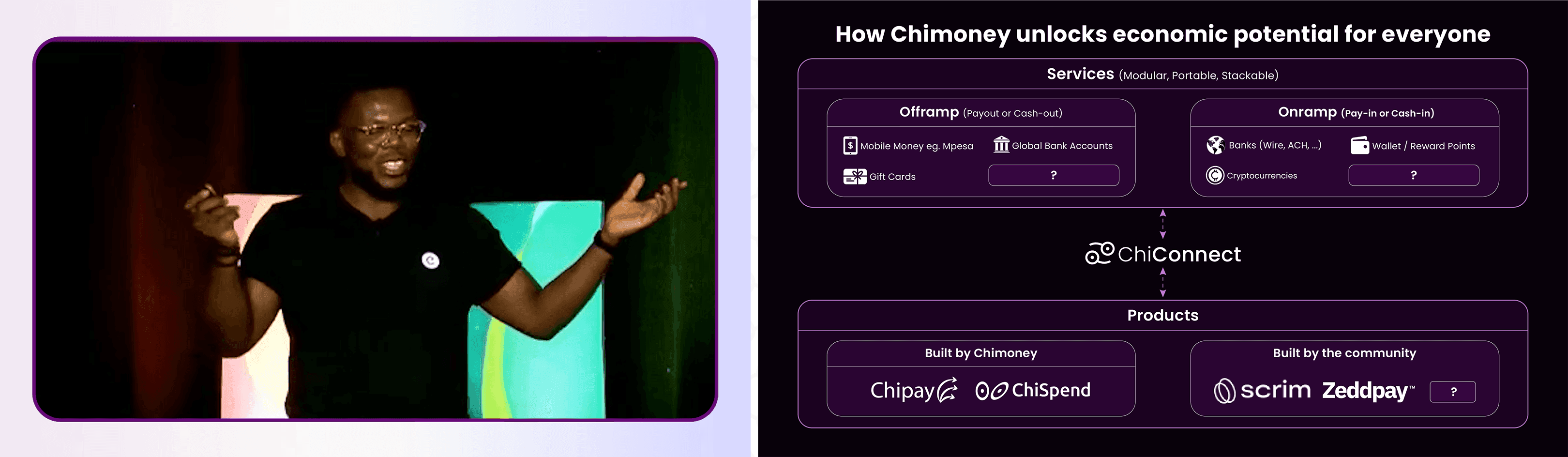 How Chimoney unlocks economic potential for everyone

Services (Modular, Portable, Stackable)

Offramp (Payout or Cash-out)

Mobile Money eg. Mpesa
Global Bank Accounts
Gift Cards
?

Onramp (Pay-in or Cash-in)

Banks (Wire, ACH, ...)
Wallet / Reward Points
Cryptocurrencies
?

ChiConnect

Products

Built by Chimoney

Chipay
ChiSpend

Built by the community

scrim
Zeddpay™
?